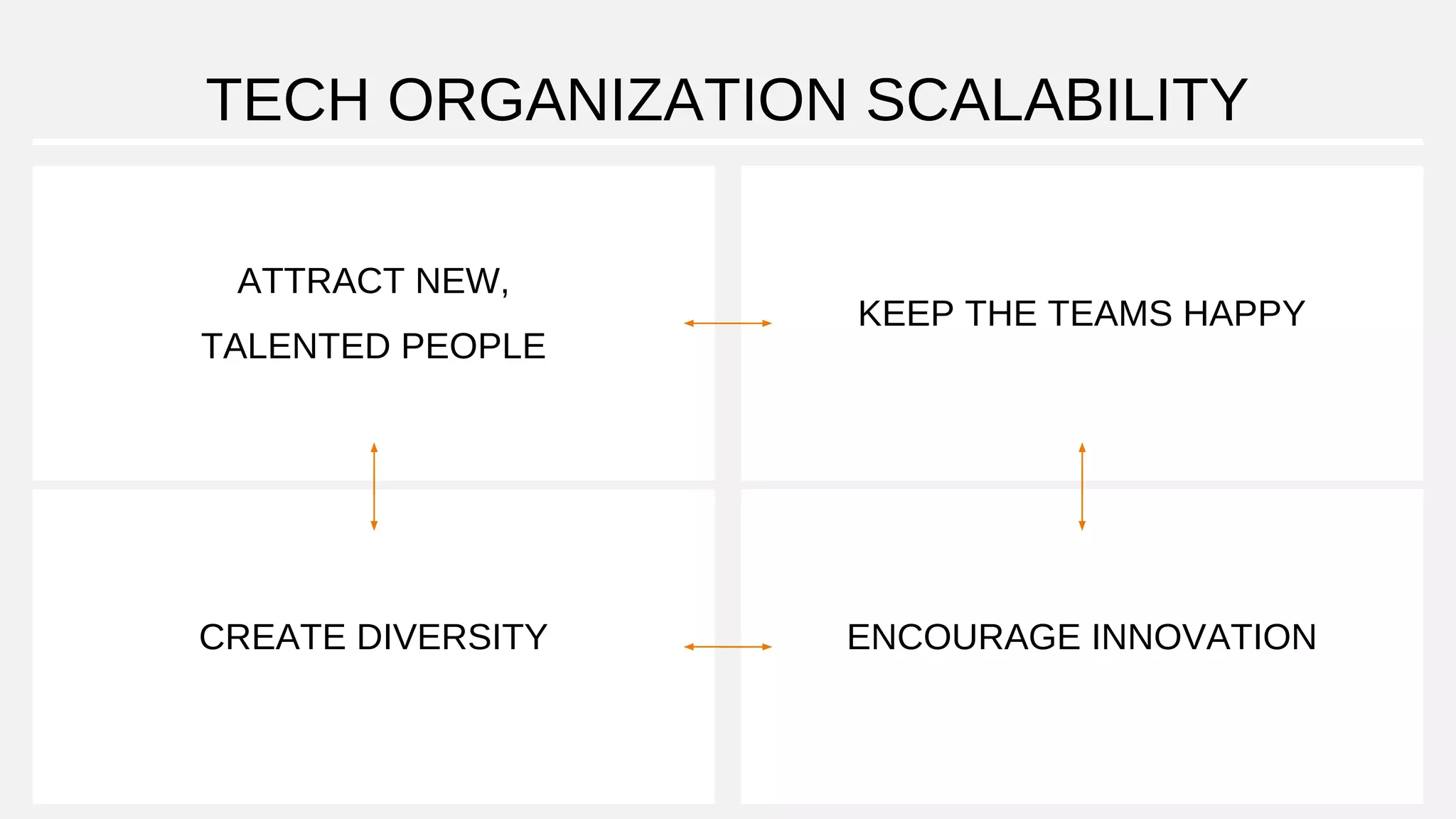 TECH ORGANIZATION SCALABILITY

ATTRACT NEW, TALENTED PEOPLE

KEEP THE TEAMS HAPPY

CREATE DIVERSITY

ENCOURAGE INNOVATION